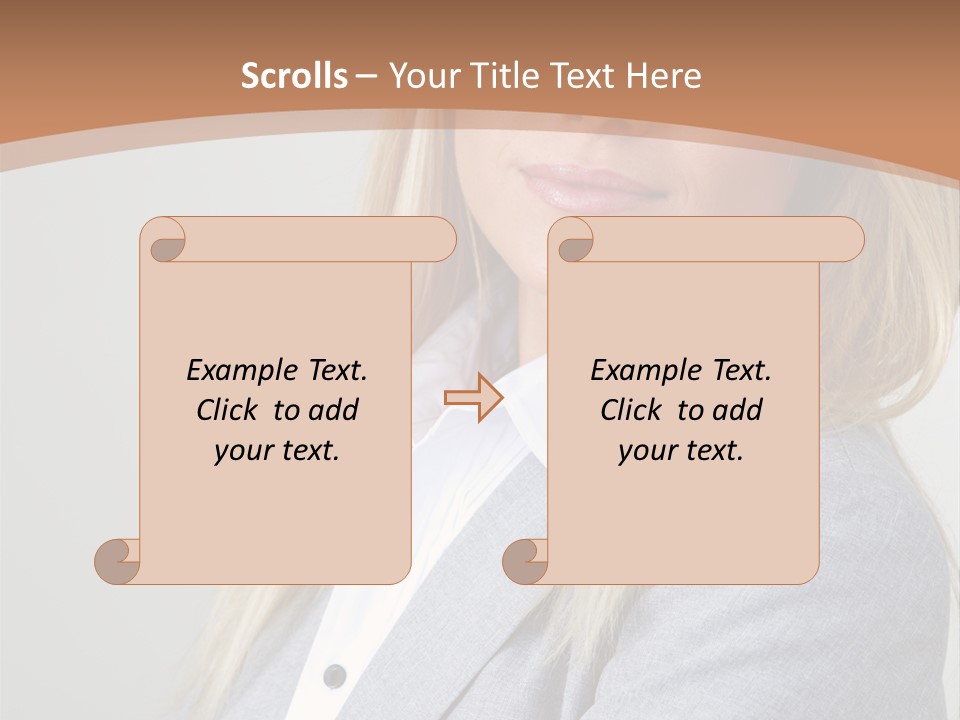 Scrolls – Your Title Text Here

Example Text. Click to add your text.

Example Text. Click to add your text.